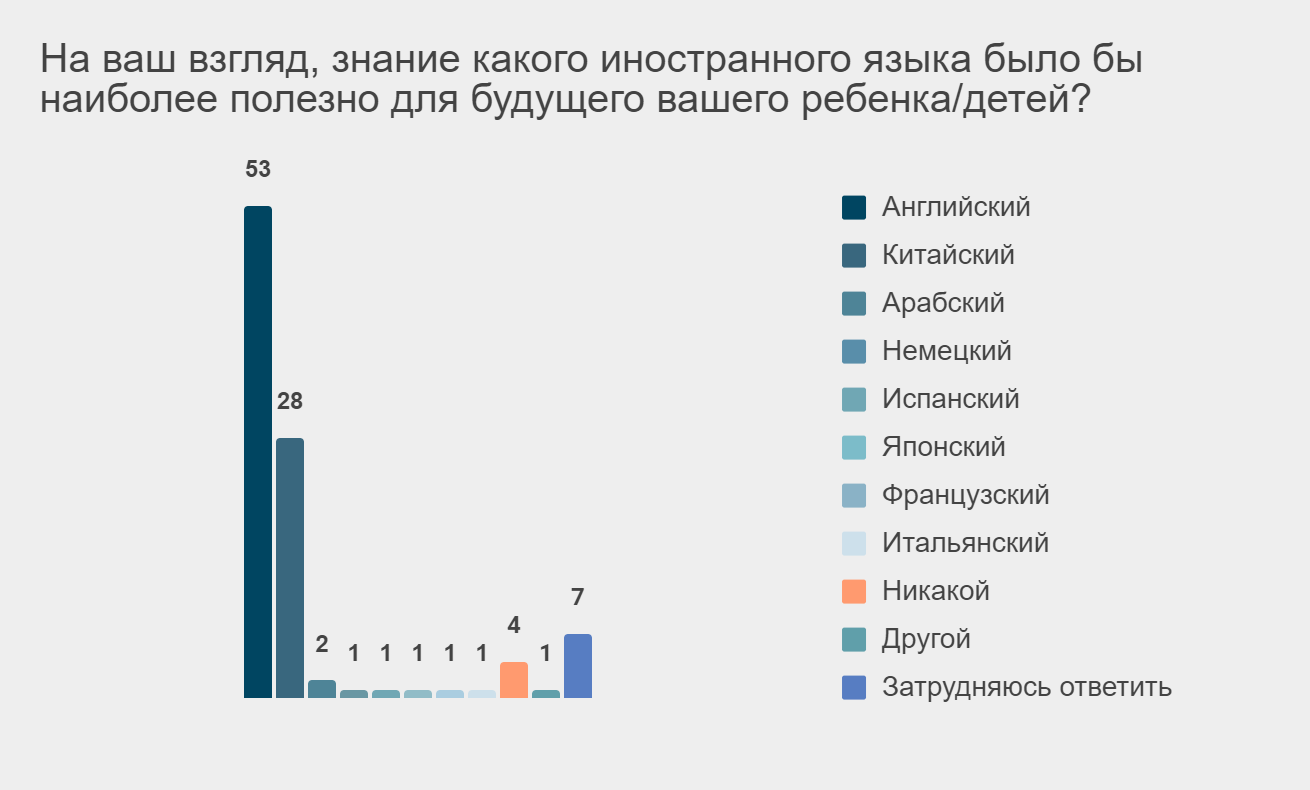 На ваш взгляд, знание какого иностранного языка было бы наиболее полезно для будущего вашего ребенка/детей?

53
28
2
1
1
1
1
1
4
1
7

Английский
Китайский
Арабский
Немецкий
Испанский
Японский
Французский
Итальянский
Никакой
Другой
Затрудняюсь ответить